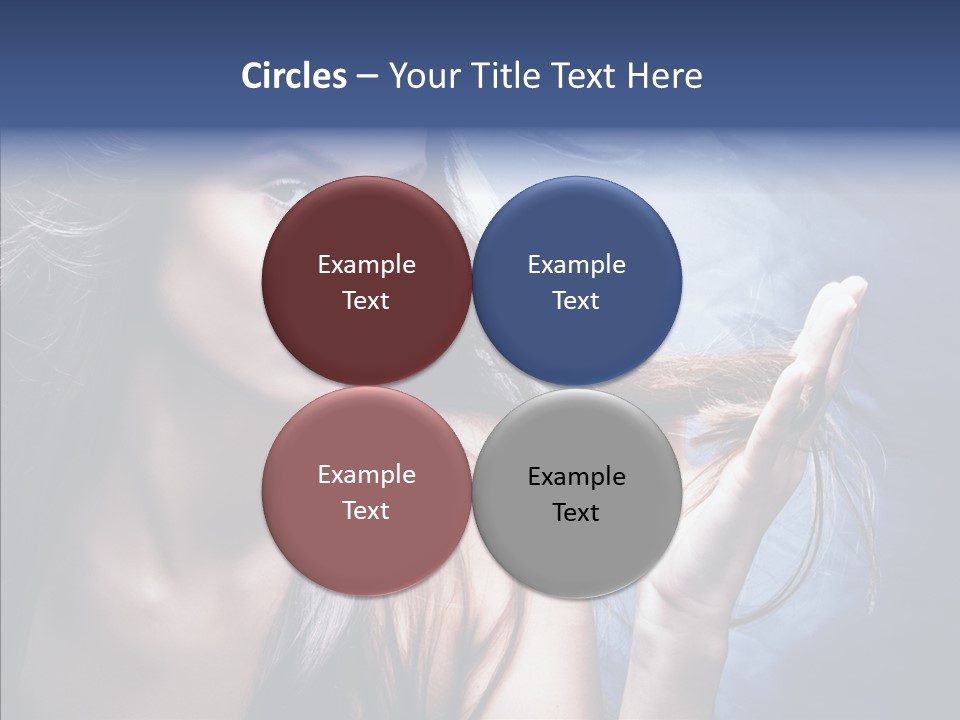 Circles – Your Title Text Here

Example Text

Example Text

Example Text

Example Text